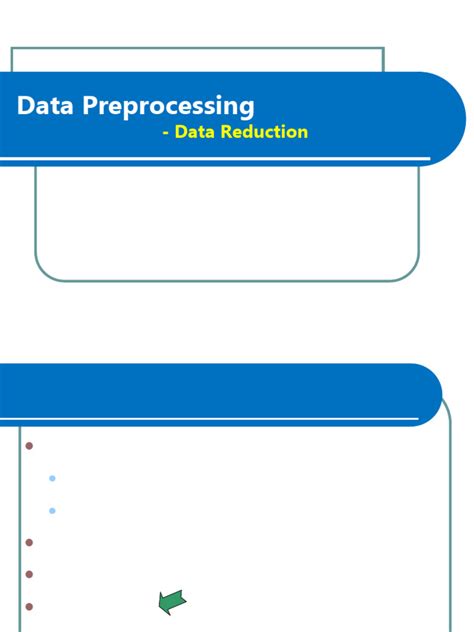 Data Preprocessing
- Data Reduction